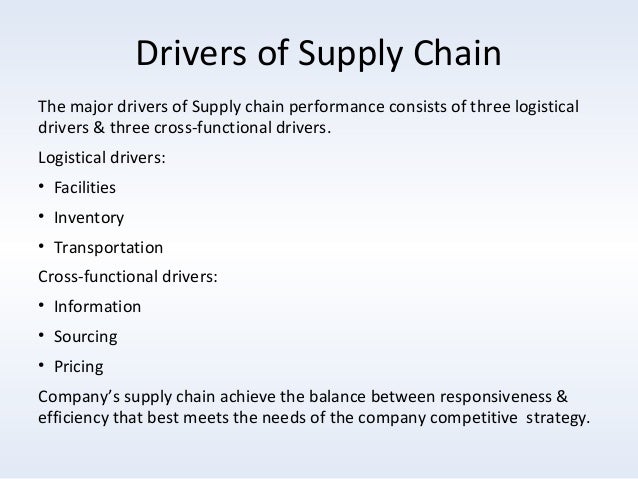 Drivers of Supply Chain

The major drivers of Supply chain performance consists of three logistical drivers & three cross-functional drivers.

Logistical drivers:

• Facilities
• Inventory
• Transportation

Cross-functional drivers:

• Information
• Sourcing
• Pricing

Company's supply chain achieve the balance between responsiveness & efficiency that best meets the needs of the company competitive strategy.